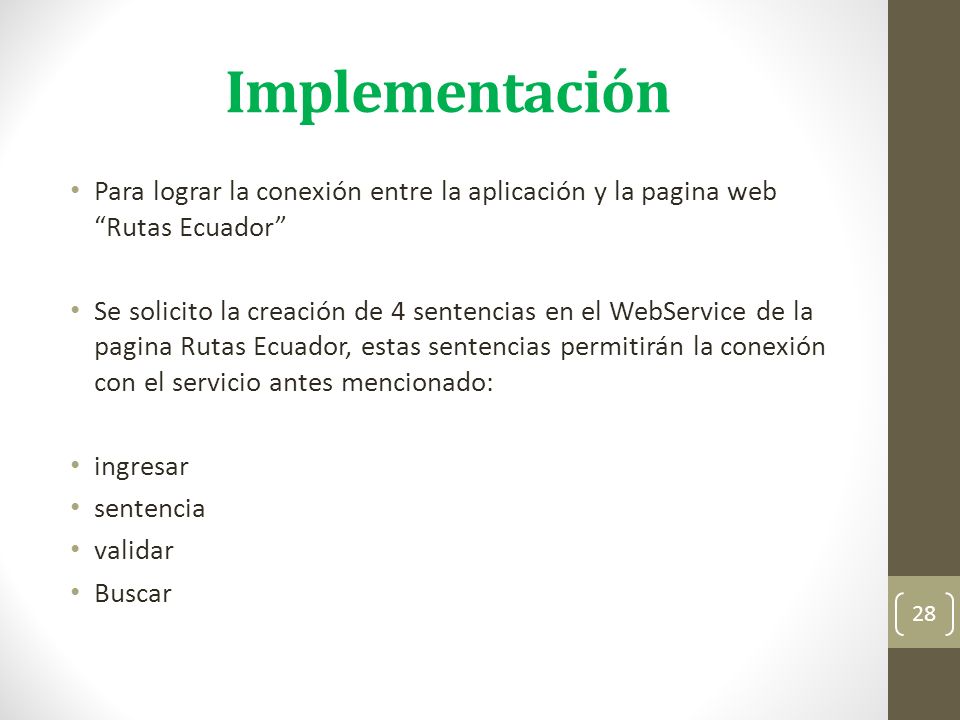 Implementación

• Para lograr la conexión entre la aplicación y la pagina web “Rutas Ecuador”

• Se solicito la creación de 4 sentencias en el WebService de la pagina Rutas Ecuador, estas sentencias permitirán la conexión con el servicio antes mencionado:

• ingresar
• sentencia
• validar
• Buscar

28